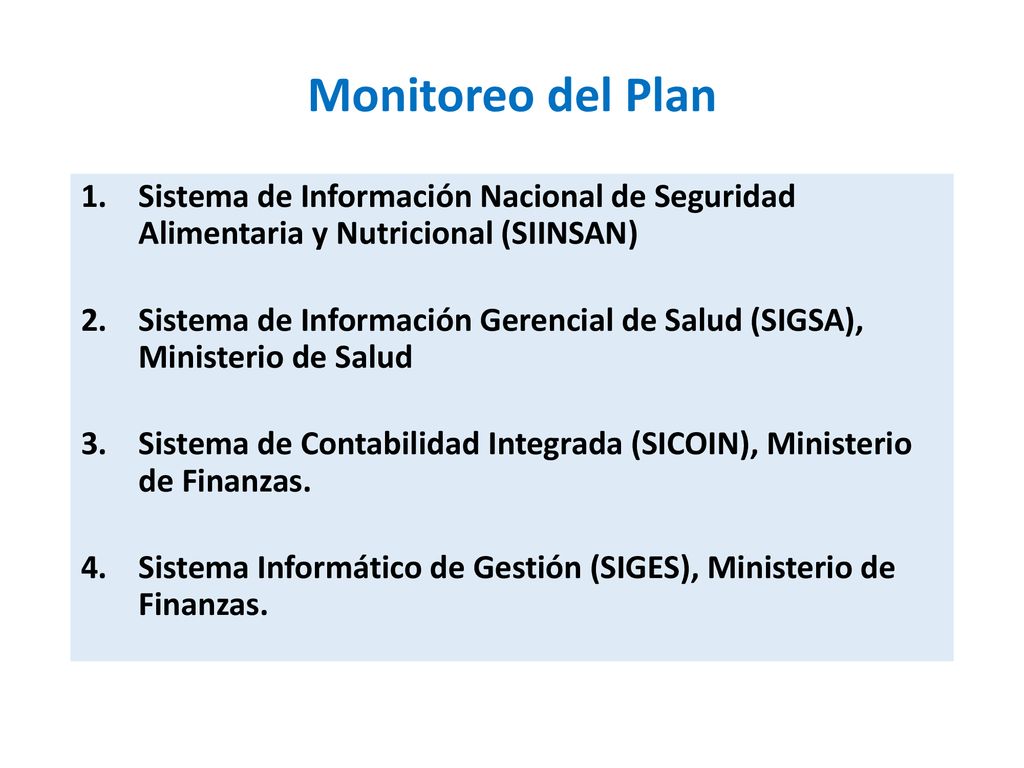 Monitoreo del Plan

1. Sistema de Información Nacional de Seguridad Alimentaria y Nutricional (SIINSAN)

2. Sistema de Información Gerencial de Salud (SIGSA), Ministerio de Salud

3. Sistema de Contabilidad Integrada (SICOIN), Ministerio de Finanzas.

4. Sistema Informático de Gestión (SIGES), Ministerio de Finanzas.